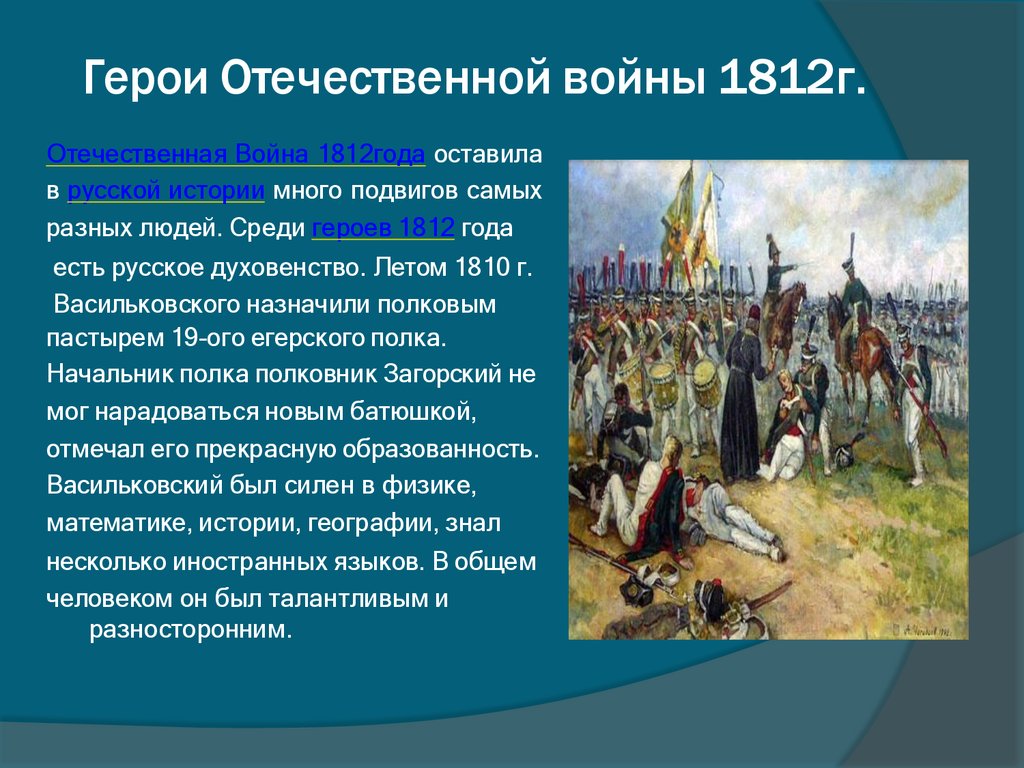 Герои Отечественной войны 1812г.

Отечественная Война 1812года оставила в русской истории много подвигов самых разных людей. Среди героев 1812 года есть русское духовенство. Летом 1810 г. Васильковского назначили полковым пастырем 19-ого егерского полка. Начальник полка полковник Загорский не мог нарадоваться новым батюшкой, отмечал его прекрасную образованность. Васильковский был силен в физике, математике, истории, географии, знал несколько иностранных языков. В общем человеком он был талантливым и разносторонним.